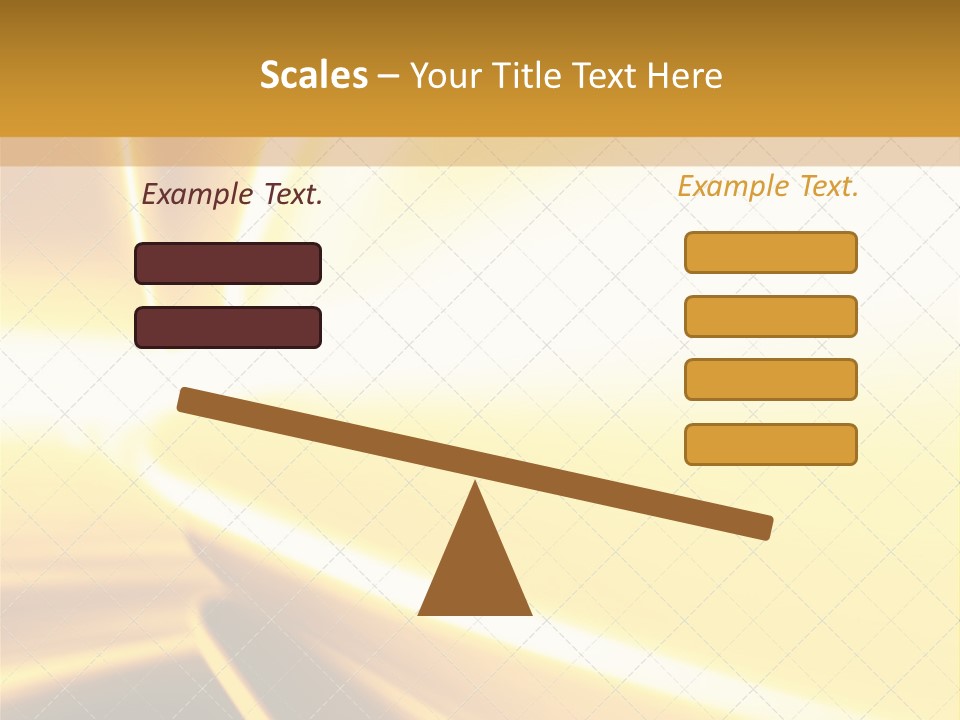 Scales – Your Title Text Here

Example Text.

Example Text.